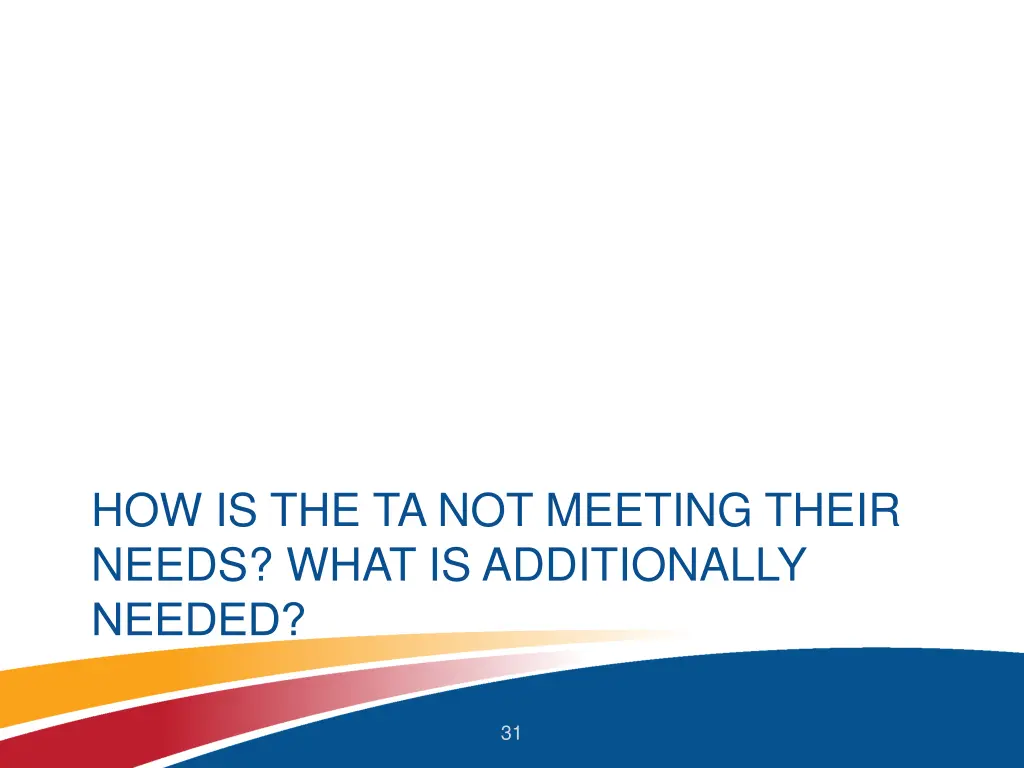 HOW IS THE TA NOT MEETING THEIR NEEDS? WHAT IS ADDITIONALLY NEEDED?

31